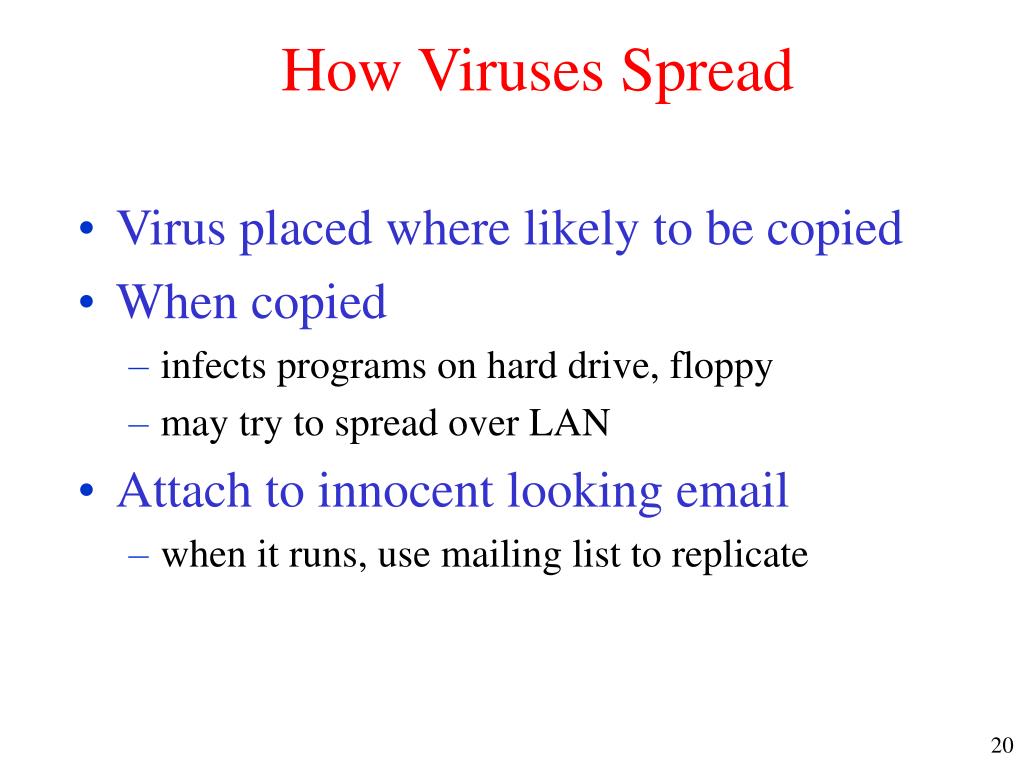 How Viruses Spread

• Virus placed where likely to be copied
• When copied
– infects programs on hard drive, floppy
– may try to spread over LAN
• Attach to innocent looking email
– when it runs, use mailing list to replicate

20